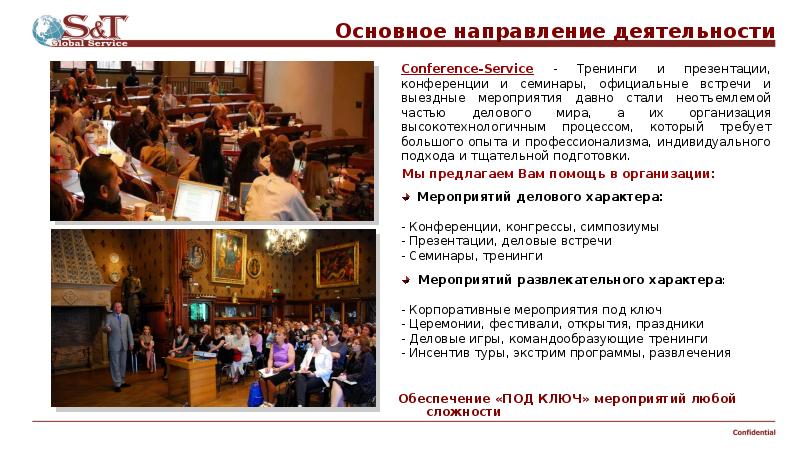 S&T
Global Service

Основное направление деятельности

Conference-Service - Тренинги и презентации, конференции и семинары, официальные встречи и выездные мероприятия давно стали неотъемлемой частью делового мира, а их организация высокотехнологичным процессом, который требует большого опыта и профессионализма, индивидуального подхода и тщательной подготовки.

Мы предлагаем Вам помощь в организации:

Мероприятий делового характера:

- Конференции, конгрессы, симпозиумы
- Презентации, деловые встречи
- Семинары, тренинги

Мероприятий развлекательного характера:

- Корпоративные мероприятия под ключ
- Церемонии, фестивали, открытия, праздники
- Деловые игры, командообразующие тренинги
- Инсентив туры, экстрим программы, развлечения

Обеспечение «ПОД КЛЮЧ» мероприятий любой сложности

Confidential